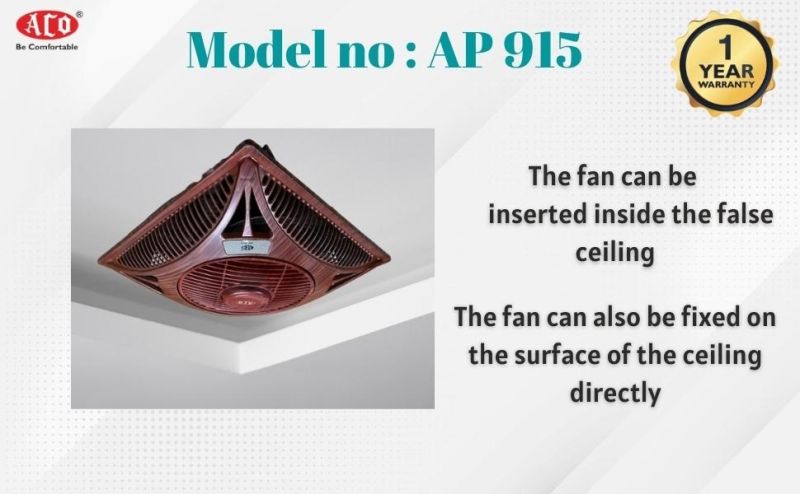 ACO®
Be Comfortable

Model no : AP 915

1 YEAR WARRANTY

The fan can be inserted inside the false ceiling

The fan can also be fixed on the surface of the ceiling directly